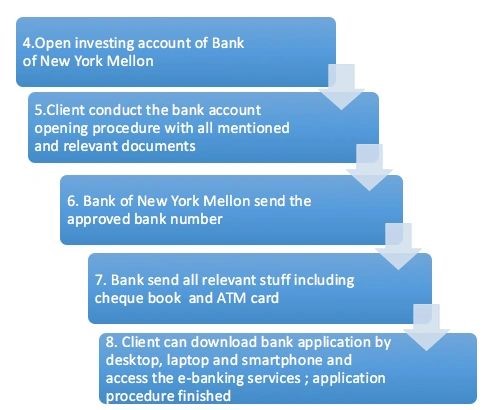 4.Open investing account of Bank of New York Mellon

5.Client conduct the bank account opening procedure with all mentioned and relevant documents

6. Bank of New York Mellon send the approved bank number

7. Bank send all relevant stuff including cheque book and ATM card

8. Client can download bank application by desktop, laptop and smartphone and access the e-banking services ; application procedure finished